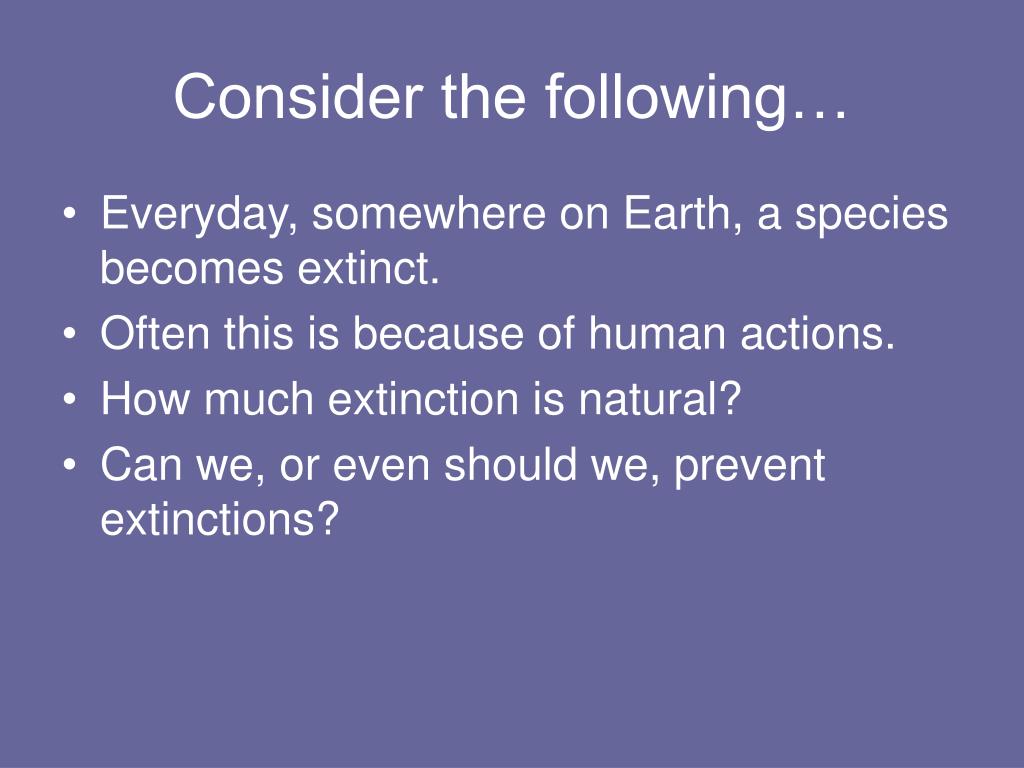 Consider the following…

• Everyday, somewhere on Earth, a species becomes extinct.
• Often this is because of human actions.
• How much extinction is natural?
• Can we, or even should we, prevent extinctions?